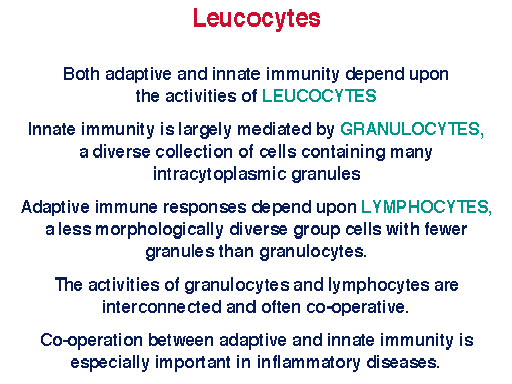 Leucocytes

Both adaptive and innate immunity depend upon the activities of LEUCOCYTES

Innate immunity is largely mediated by GRANULOCYTES, a diverse collection of cells containing many intracytoplasmic granules

Adaptive immune responses depend upon LYMPHOCYTES, a less morphologically diverse group cells with fewer granules than granulocytes.

The activities of granulocytes and lymphocytes are interconnected and often co-operative.

Co-operation between adaptive and innate immunity is especially important in inflammatory diseases.